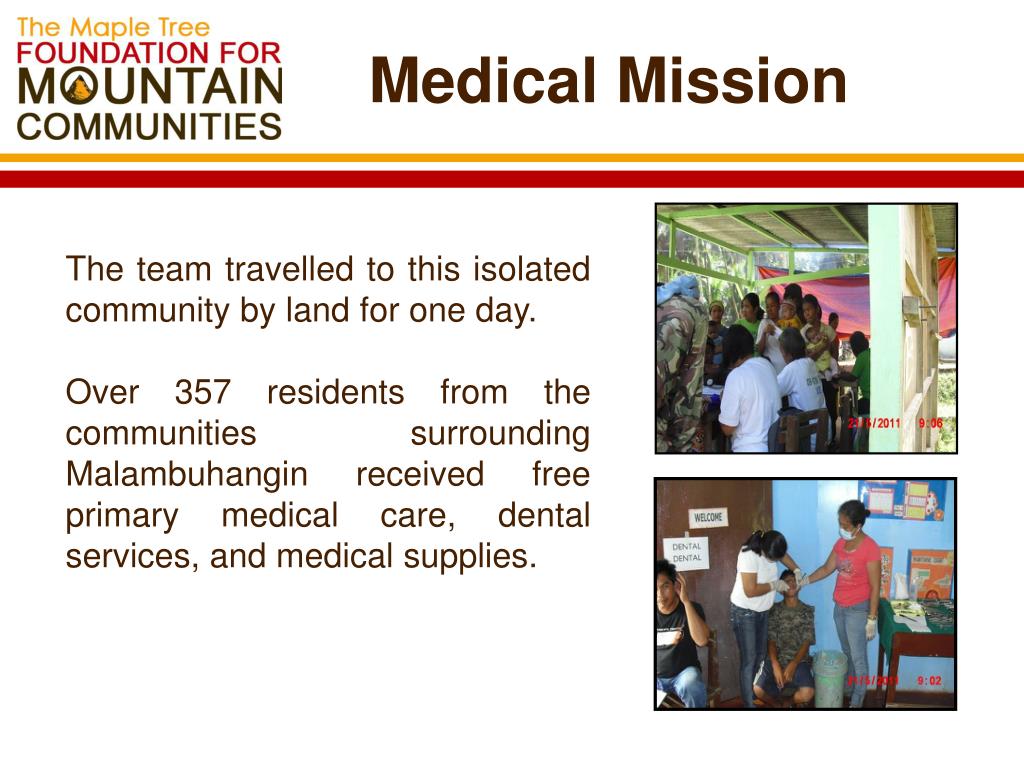 The Maple Tree
FOUNDATION FOR
MOUNTAIN
COMMUNITIES

Medical Mission

The team travelled to this isolated community by land for one day.

Over 357 residents from the communities surrounding Malambuhangin received free primary medical care, dental services, and medical supplies.

21/5/2011 9:06

WELCOME

DENTAL
DENTAL

21/5/2011 9:02